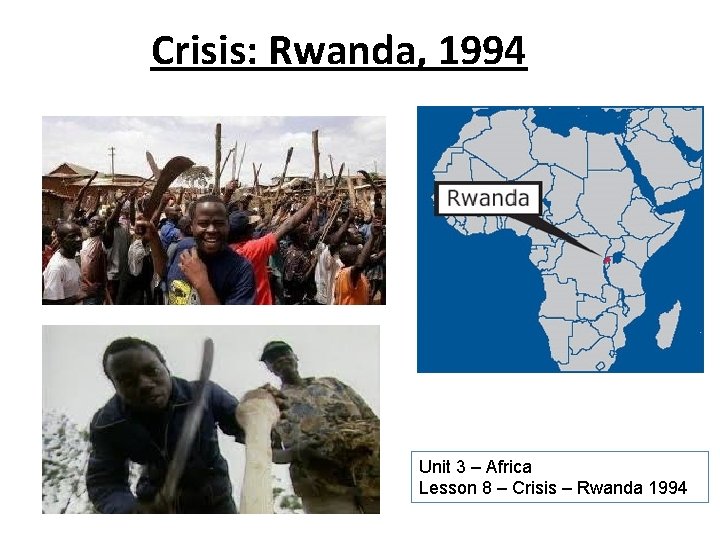 Crisis: Rwanda, 1994

Rwanda

Unit 3 – Africa
Lesson 8 – Crisis – Rwanda 1994